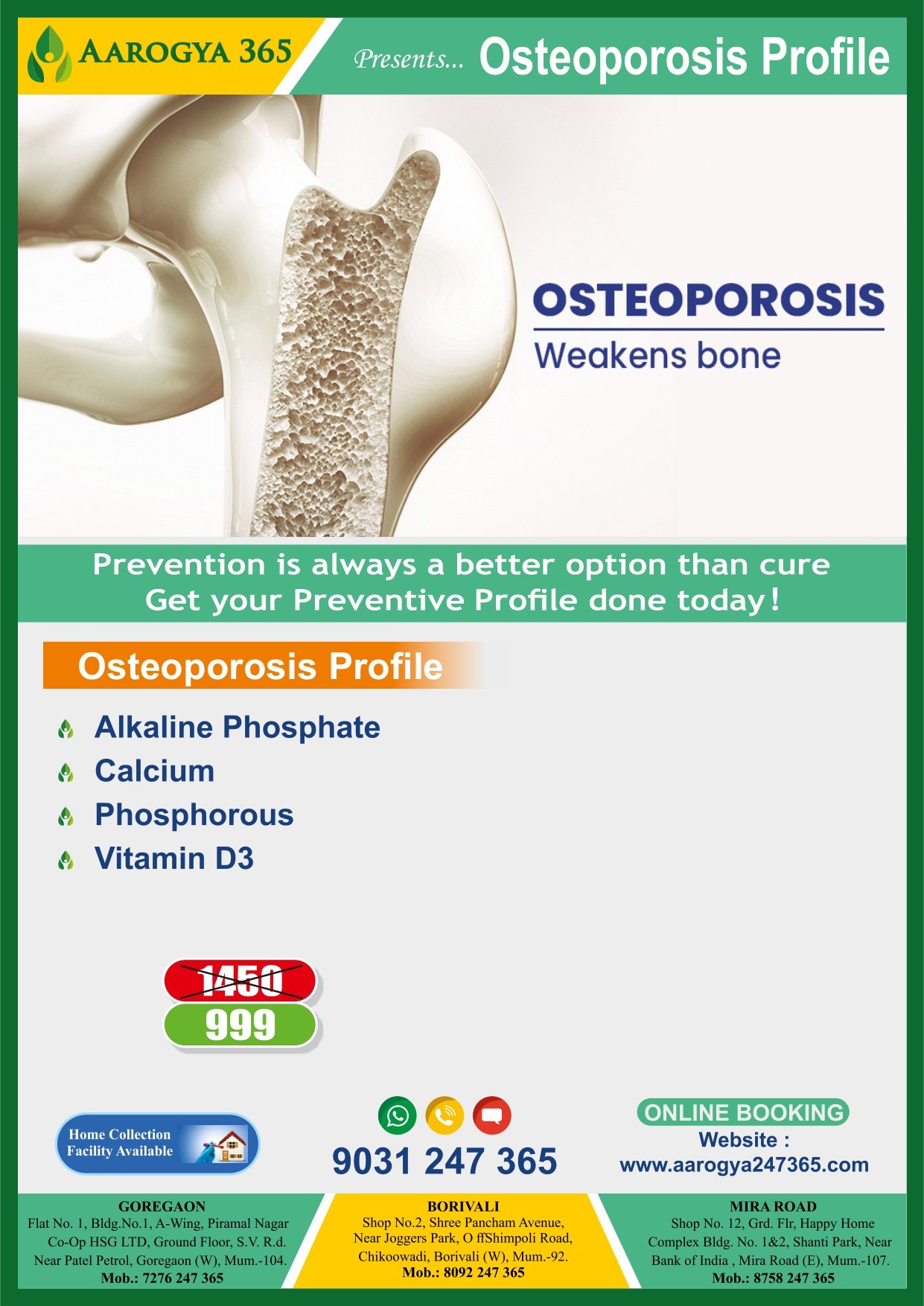 AAROGYA 365

Presents... Osteoporosis Profile

OSTEOPOROSIS
Weakens bone

Prevention is always a better option than cure
Get your Preventive Profile done today!

Osteoporosis Profile

Alkaline Phosphate
Calcium
Phosphorous
Vitamin D3

1450
999

Home Collection Facility Available

9031 247 365

ONLINE BOOKING
Website :
www.aarogya247365.com

GOREGAON
Flat No. 1, Bldg.No.1, A-Wing, Piramal Nagar Co-Op HSG LTD, Ground Floor, S.V. R.d. Near Patel Petrol, Goregaon (W), Mum.-104.
Mob.: 7276 247 365

BORIVALI
Shop No.2, Shree Pancham Avenue, Near Joggers Park, O ffShimpoli Road, Chikoowadi, Borivali (W), Mum.-92.
Mob.: 8092 247 365

MIRA ROAD
Shop No. 12, Grd. Flr, Happy Home Complex Bldg. No. 1&2, Shanti Park, Near Bank of India , Mira Road (E), Mum.-107.
Mob.: 8758 247 365